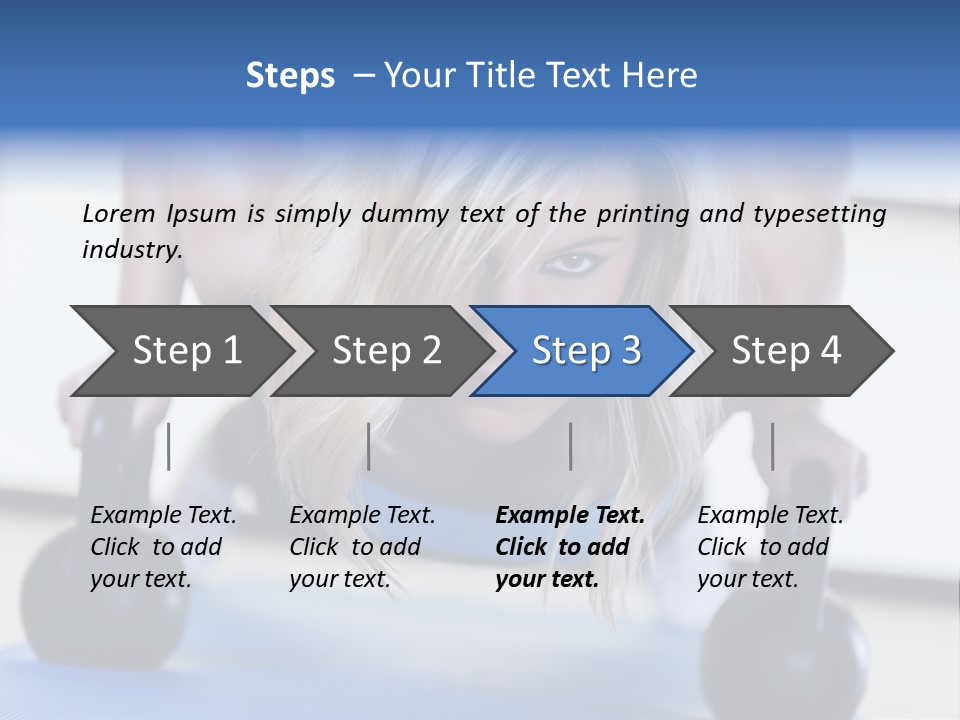 Steps – Your Title Text Here

Lorem Ipsum is simply dummy text of the printing and typesetting industry.

Step 1

Step 2

Step 3

Step 4

Example Text. Click to add your text.

Example Text. Click to add your text.

Example Text. Click to add your text.

Example Text. Click to add your text.